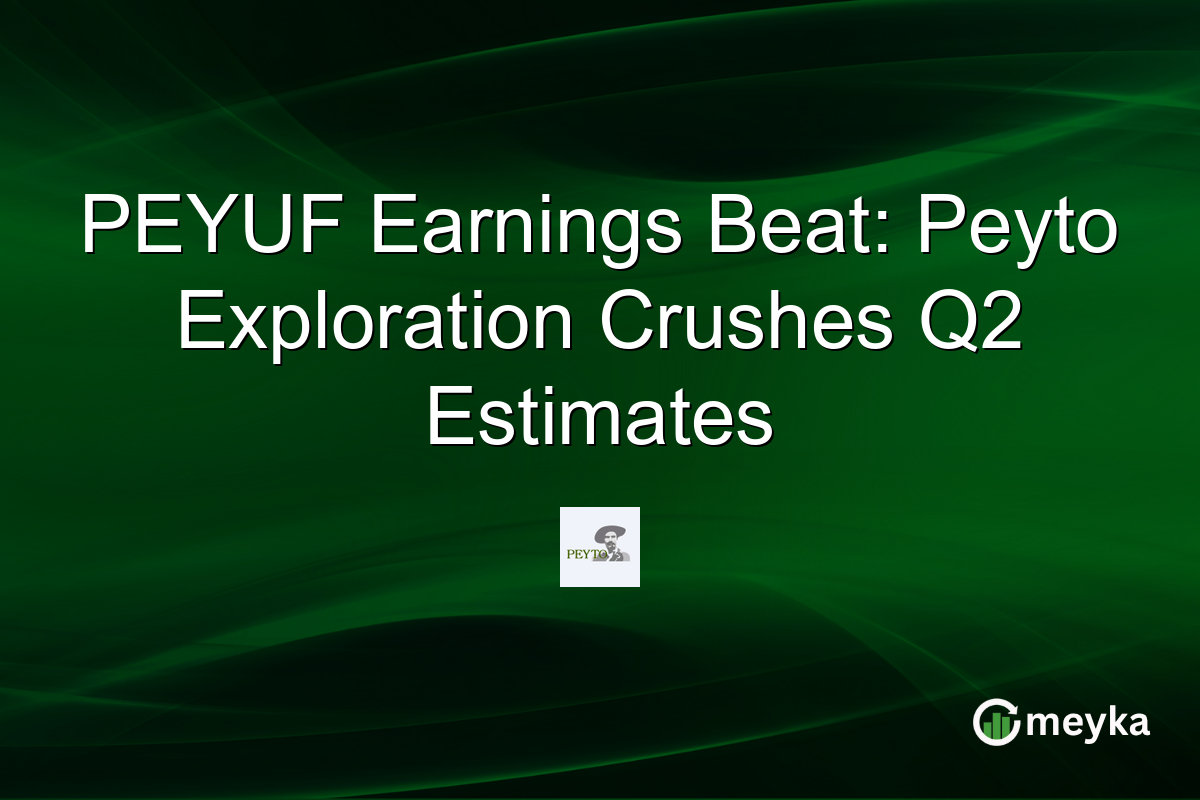 PEYUF Earnings Beat: Peyto Exploration Crushes Q2 Estimates

PEYTO

meyka